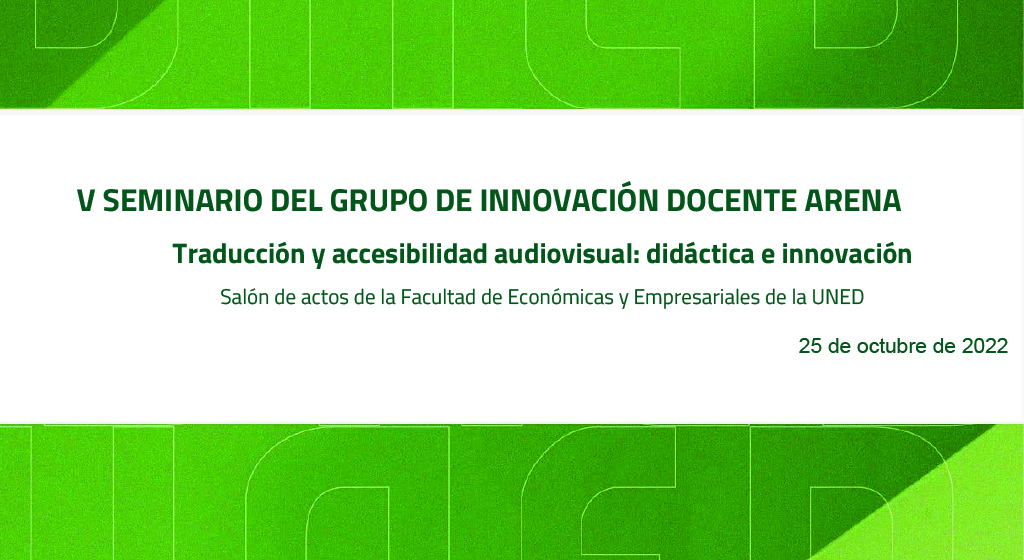 V SEMINARIO DEL GRUPO DE INNOVACIÓN DOCENTE ARENA

Traducción y accesibilidad audiovisual: didáctica e innovación

Salón de actos de la Facultad de Económicas y Empresariales de la UNED

25 de octubre de 2022